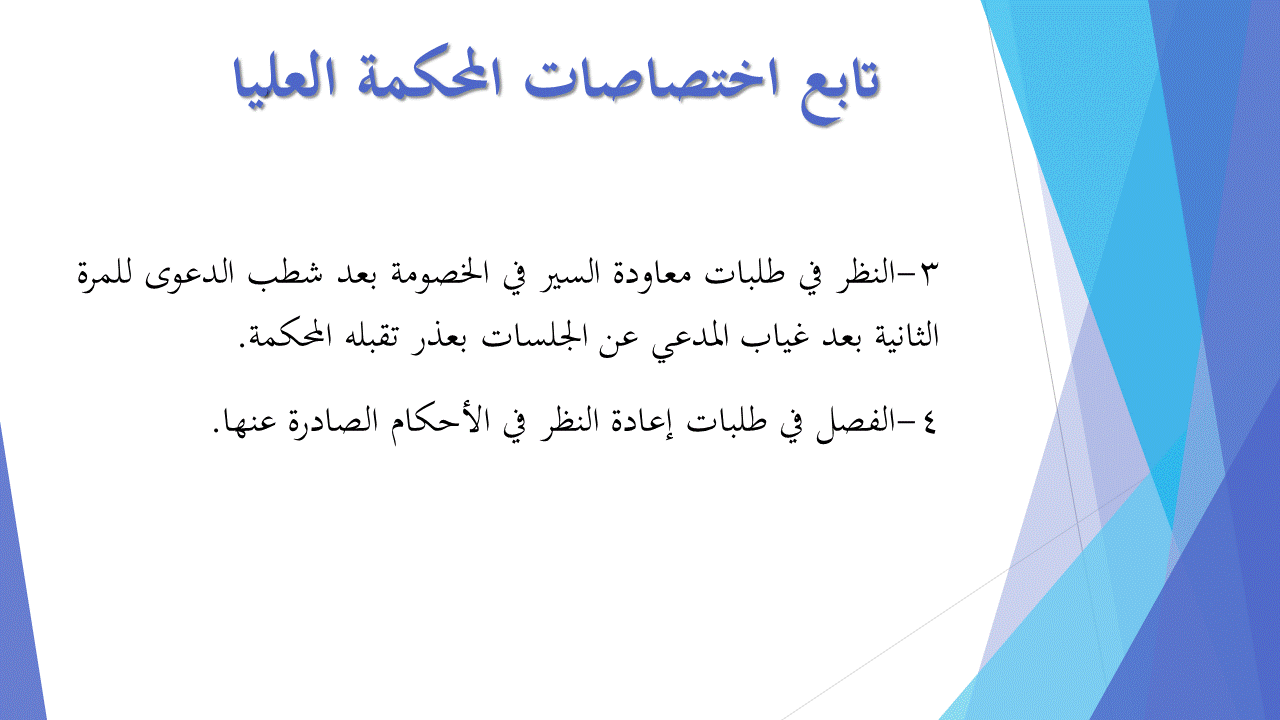 تابع اختصاصات المحكمة العليا

٣-النظر في طلبات معاودة السير في الخصومة بعد شطب الدعوى للمرة الثانية بعد غياب المدعي عن الجلسات بعذر تقبله المحكمة.

٤-الفصل في طلبات إعادة النظر في الأحكام الصادرة عنها.